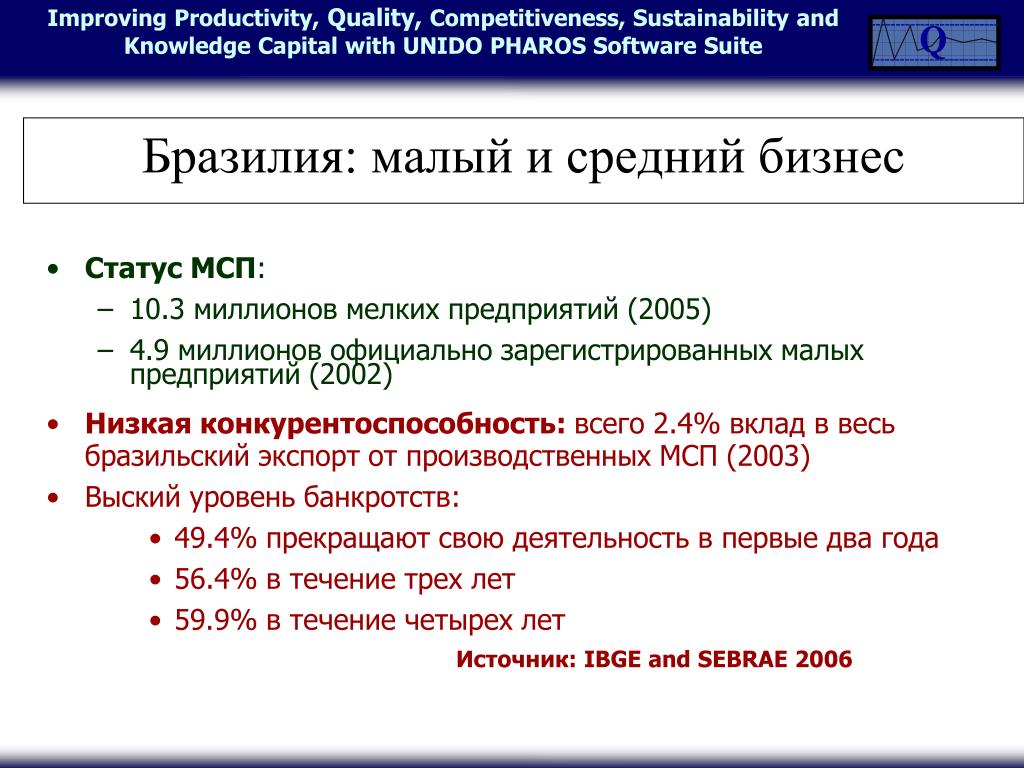 Improving Productivity, Quality, Competitiveness, Sustainability and Knowledge Capital with UNIDO PHAROS Software Suite

Q

Бразилия: малый и средний бизнес

• Статус МСП:
– 10.3 миллионов мелких предприятий (2005)
– 4.9 миллионов официально зарегистрированных малых предприятий (2002)
• Низкая конкурентоспособность: всего 2.4% вклад в весь бразильский экспорт от производственных МСП (2003)
• Выский уровень банкротств:
• 49.4% прекращают свою деятельность в первые два года
• 56.4% в течение трех лет
• 59.9% в течение четырех лет

Источник: IBGE and SEBRAE 2006